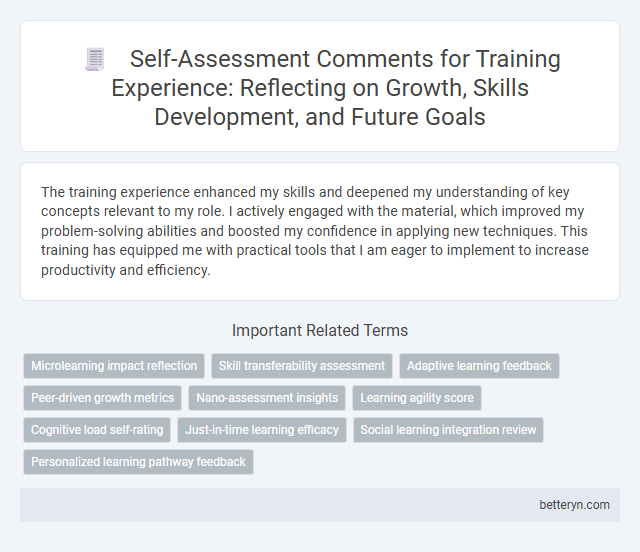 Self-Assessment Comments for Training Experience: Reflecting on Growth, Skills Development, and Future Goals

The training experience enhanced my skills and deepened my understanding of key concepts relevant to my role. I actively engaged with the material, which improved my problem-solving abilities and boosted my confidence in applying new techniques. This training has equipped me with practical tools that I am eager to implement to increase productivity and efficiency.

Important Related Terms

Microlearning impact reflection
Skill transferability assessment
Adaptive learning feedback
Peer-driven growth metrics
Nano-assessment insights
Learning agility score
Cognitive load self-rating
Just-in-time learning efficacy
Social learning integration review
Personalized learning pathway feedback

betteryn.com